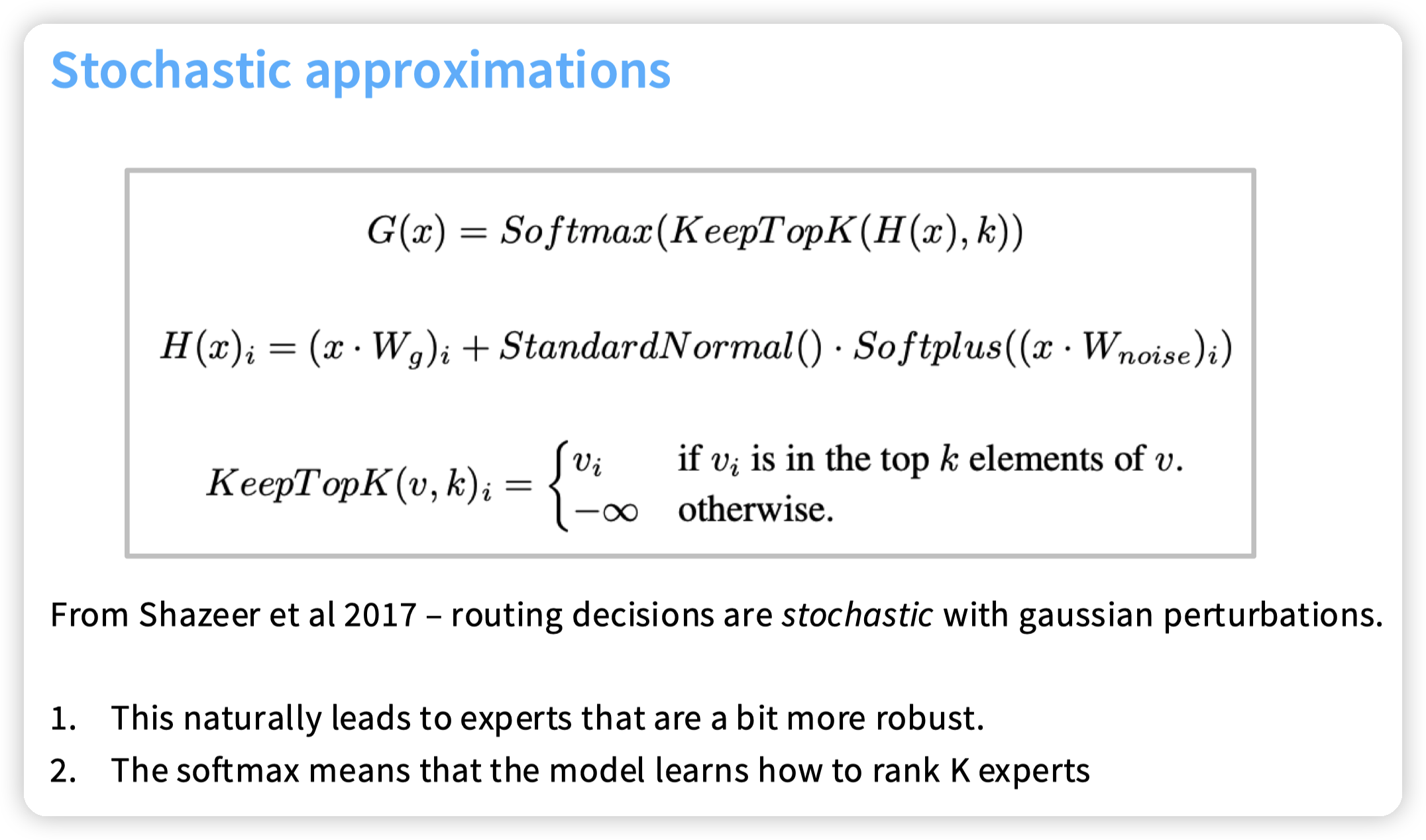 Stochastic approximations

$G(x) = Softmax(KeepTopK(H(x), k))$

$H(x)_i = (x \cdot W_g)_i + StandardNormal() \cdot Softplus((x \cdot W_{noise})_i)$

$KeepTopK(v, k)_i = \begin{cases} v_i & \text{if } v_i \text{ is in the top } k \text{ elements of } v. \\ -\infty & \text{otherwise.} \end{cases}$

From Shazeer et al 2017 – routing decisions are stochastic with gaussian perturbations.

1. This naturally leads to experts that are a bit more robust.
2. The softmax means that the model learns how to rank K experts